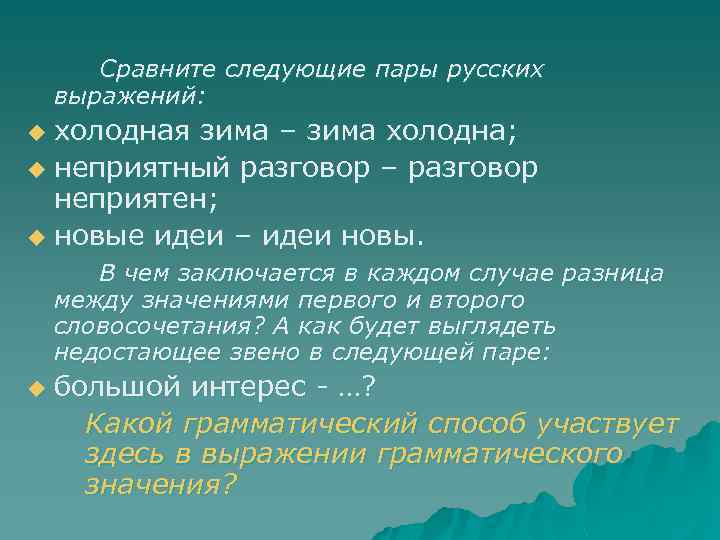 Сравните следующие пары русских выражений:

холодная зима – зима холодна;

неприятный разговор – разговор неприятен;

новые идеи – идеи новы.

В чем заключается в каждом случае разница между значениями первого и второго словосочетания? А как будет выглядеть недостающее звено в следующей паре:

большой интерес - …?

Какой грамматический способ участвует здесь в выражении грамматического значения?